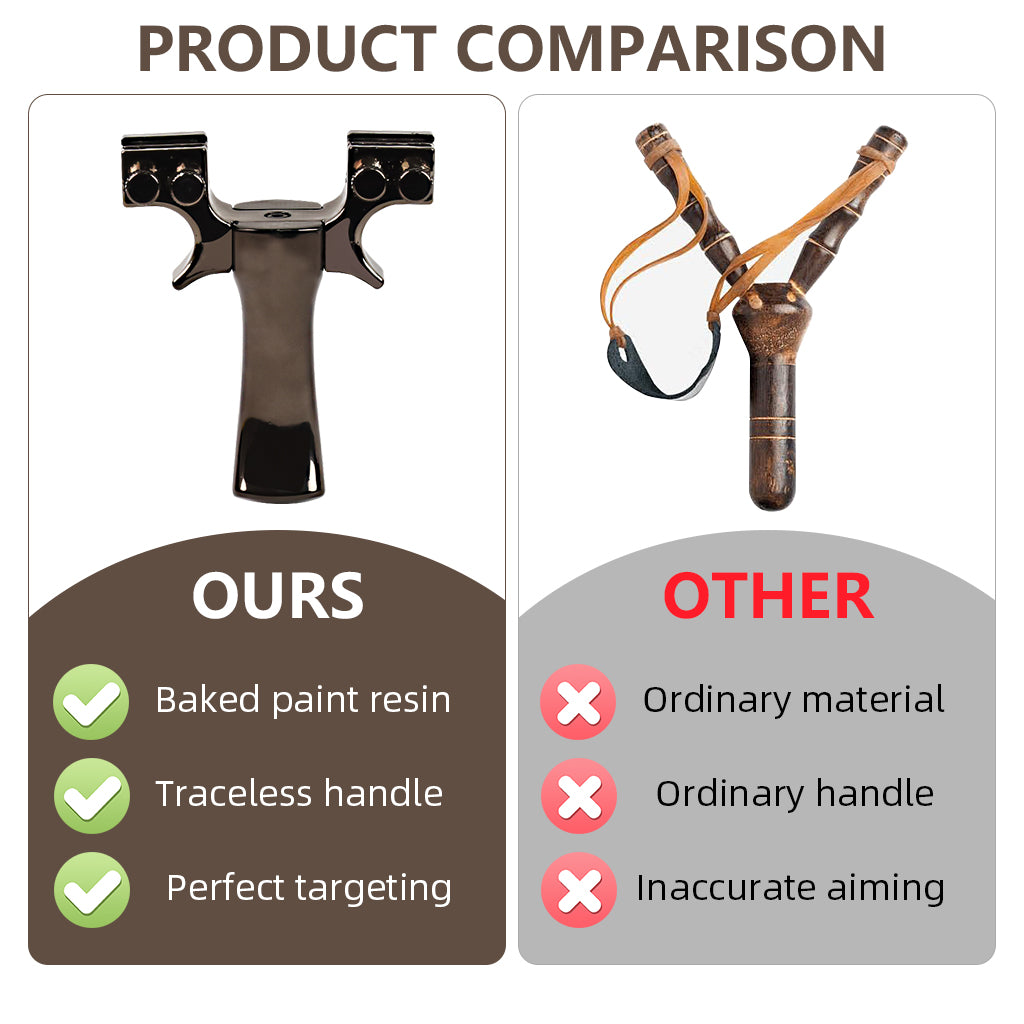 PRODUCT COMPARISON

OURS

Baked paint resin

Traceless handle

Perfect targeting

OTHER

Ordinary material

Ordinary handle

Inaccurate aiming